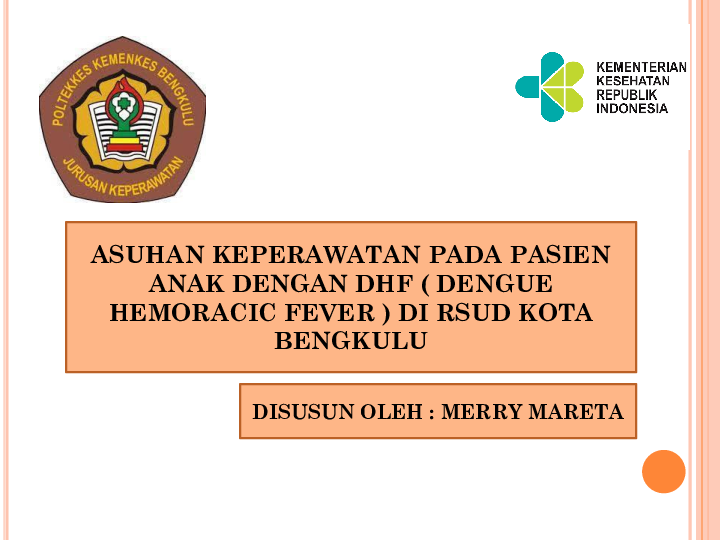 POLTEKKES KEMENKES BENGKULU
JURUSAN KEPERAWATAN

KEMENTERIAN KESEHATAN REPUBLIK INDONESIA

ASUHAN KEPERAWATAN PADA PASIEN ANAK DENGAN DHF ( DENGUE HEMORACIC FEVER ) DI RSUD KOTA BENGKULU

DISUSUN OLEH : MERRY MARETA